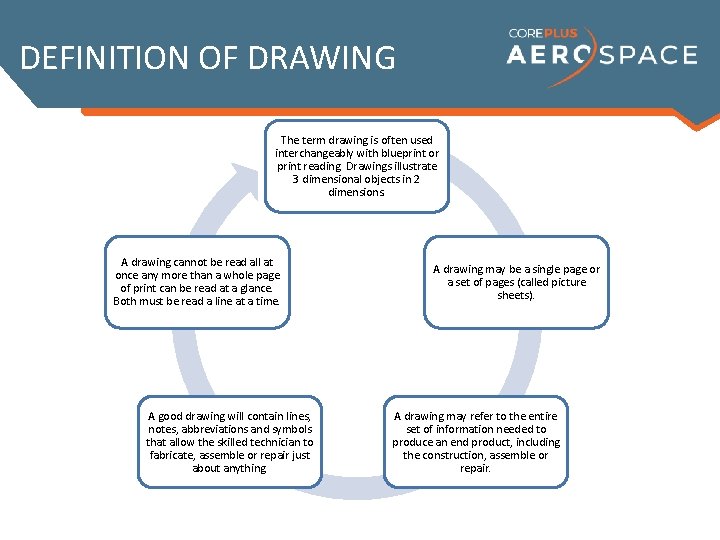 DEFINITION OF DRAWING

COREPLUS AEROSPACE

The term drawing is often used interchangeably with blueprint or print reading. Drawings illustrate 3 dimensional objects in 2 dimensions

A drawing may be a single page or a set of pages (called picture sheets).

A drawing may refer to the entire set of information needed to produce an end product, including the construction, assemble or repair.

A good drawing will contain lines, notes, abbreviations and symbols that allow the skilled technician to fabricate, assemble or repair just about anything

A drawing cannot be read all at once any more than a whole page of print can be read at a glance. Both must be read a line at a time.